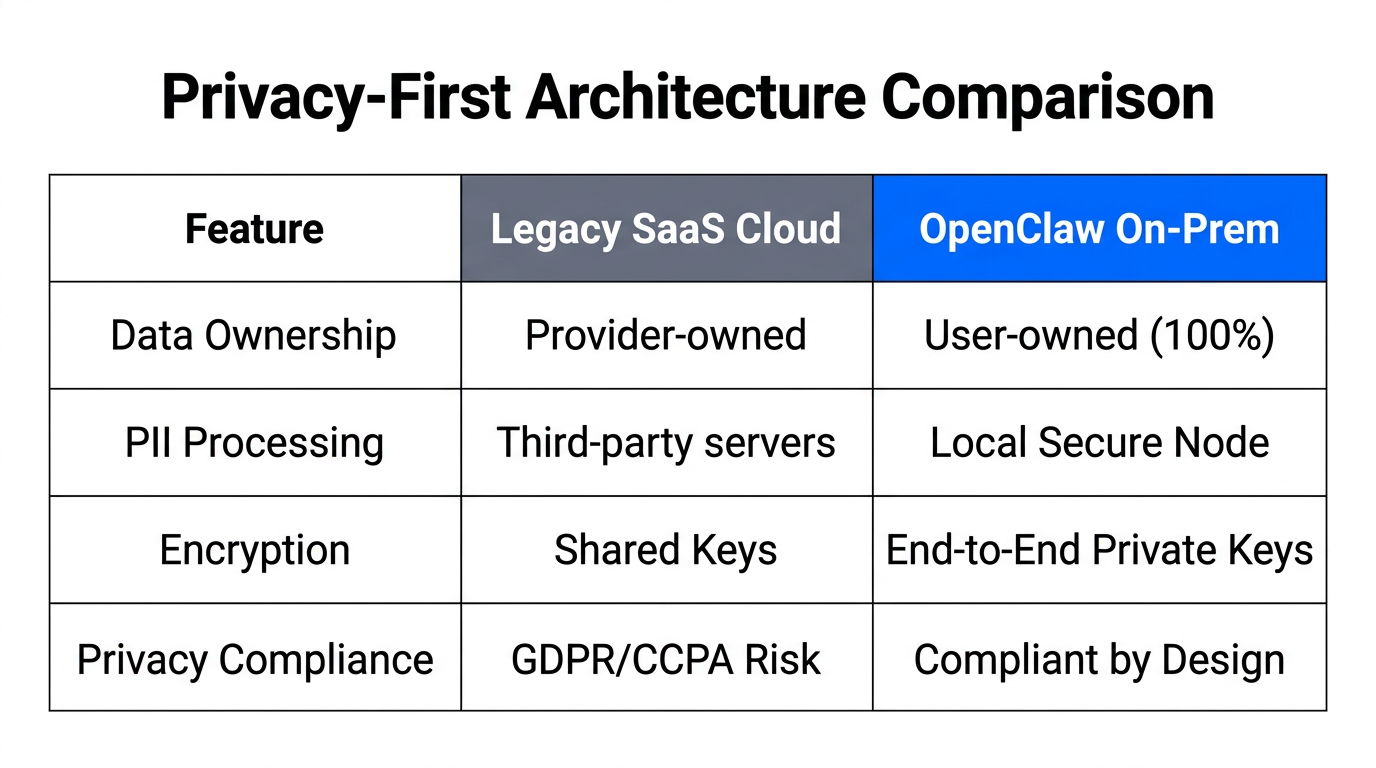 Privacy-First Architecture Comparison

| Feature | Legacy SaaS Cloud | OpenClaw On-Prem |
|---|---|---|
| Data Ownership | Provider-owned | User-owned (100%) |
| PII Processing | Third-party servers | Local Secure Node |
| Encryption | Shared Keys | End-to-End Private Keys |
| Privacy Compliance | GDPR/CCPA Risk | Compliant by Design |